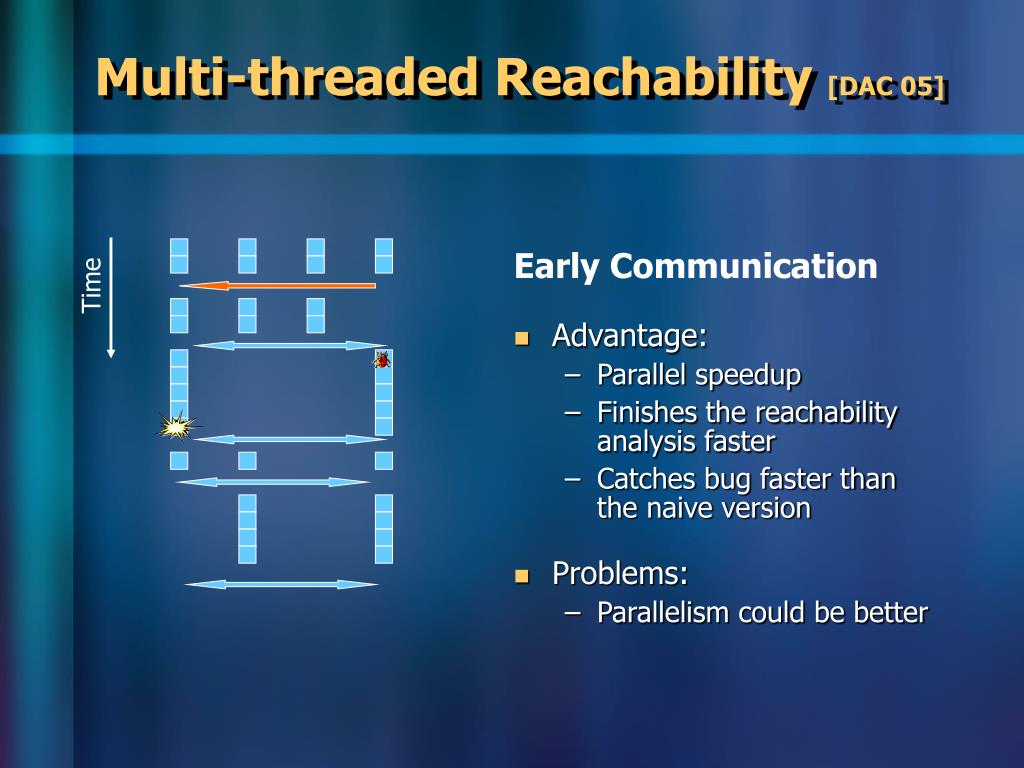 Multi-threaded Reachability [DAC 05]

Time

Early Communication

Advantage:
– Parallel speedup
– Finishes the reachability analysis faster
– Catches bug faster than the naive version

Problems:
– Parallelism could be better